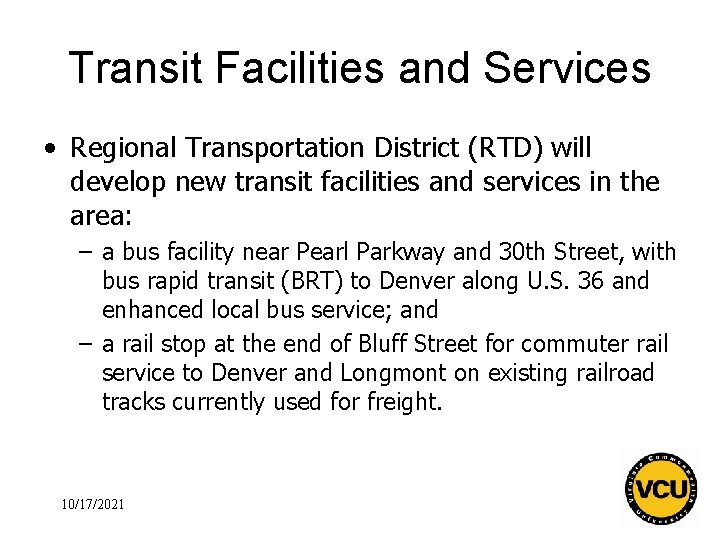 Transit Facilities and Services

• Regional Transportation District (RTD) will develop new transit facilities and services in the area:

– a bus facility near Pearl Parkway and 30th Street, with bus rapid transit (BRT) to Denver along U.S. 36 and enhanced local bus service; and

– a rail stop at the end of Bluff Street for commuter rail service to Denver and Longmont on existing railroad tracks currently used for freight.

10/17/2021

Virginia Commonwealth University
VCU